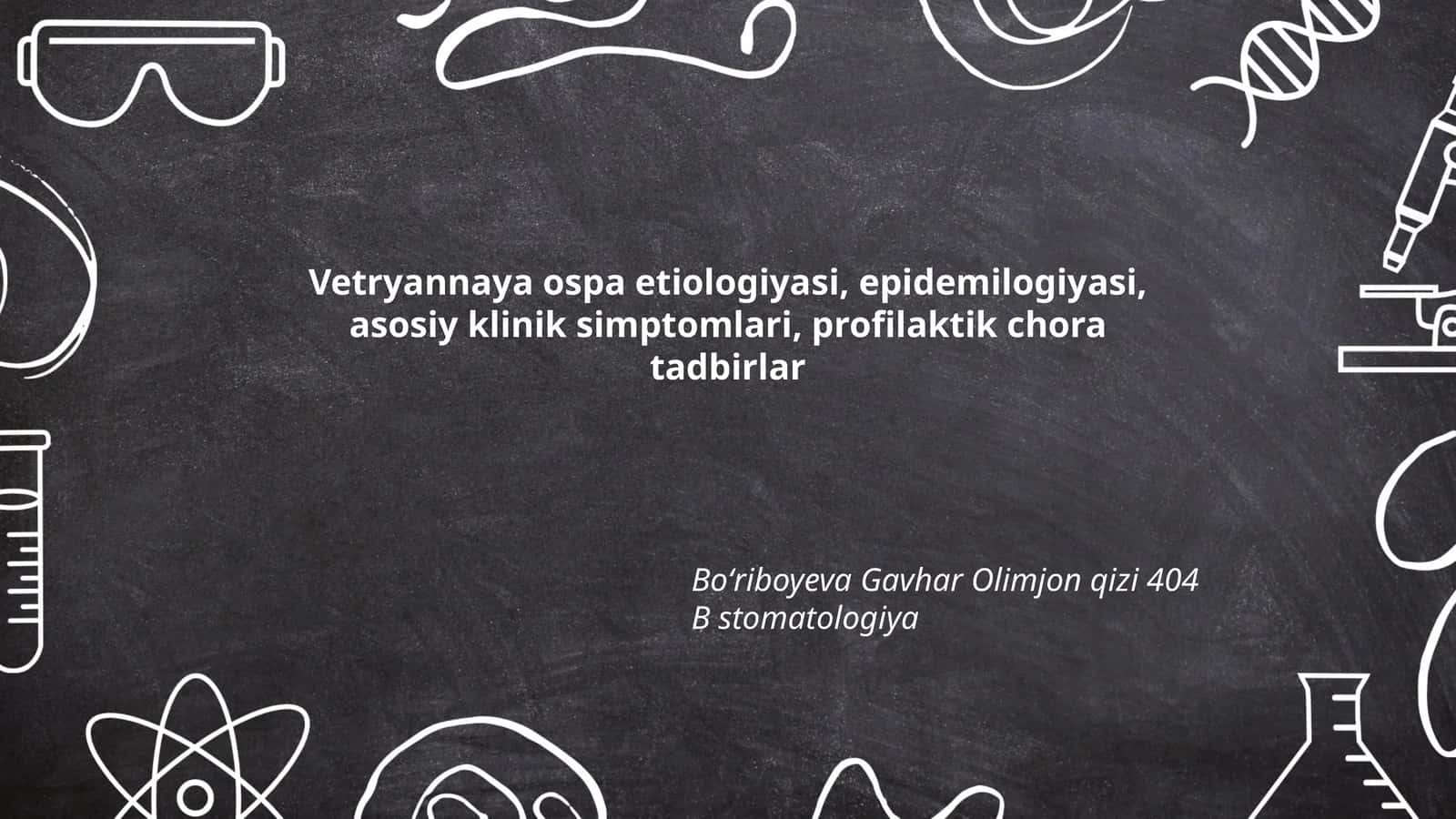 Vetryannaya ospa etiologiyasi, epidemilogiyasi, asosiy klinik simptomlari, profilaktik chora tadbirlar

Bo‘riboyeva Gavhar Olimjon qizi 404 B stomatologiya